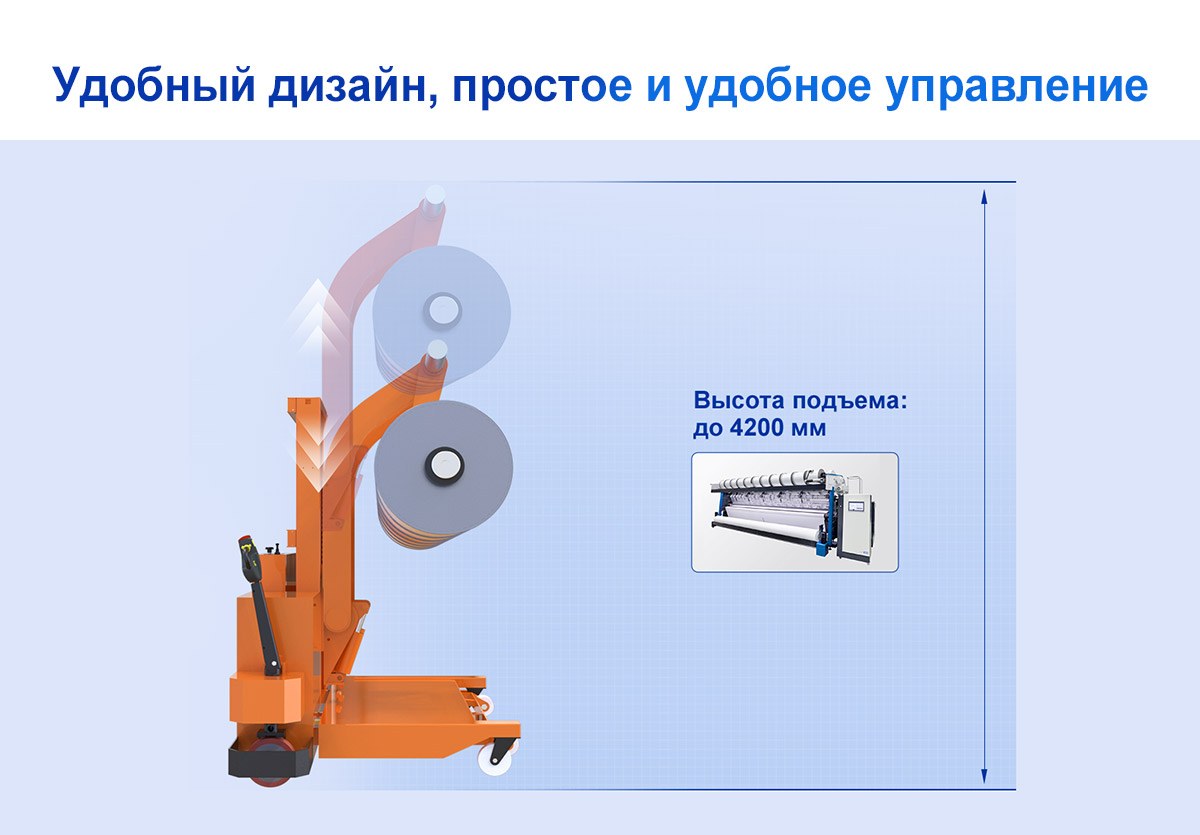 Удобный дизайн, простое и удобное управление

Высота подъема:
до 4200 мм